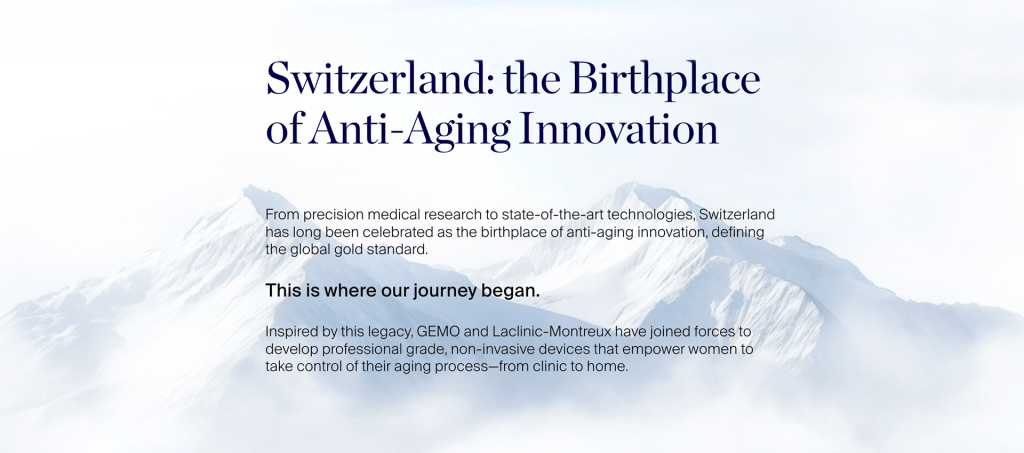 Switzerland: the Birthplace of Anti-Aging Innovation

From precision medical research to state-of-the-art technologies, Switzerland has long been celebrated as the birthplace of anti-aging innovation, defining the global gold standard.

This is where our journey began.

Inspired by this legacy, GEMO and Laclinic-Montreux have joined forces to develop professional grade, non-invasive devices that empower women to take control of their aging process—from clinic to home.